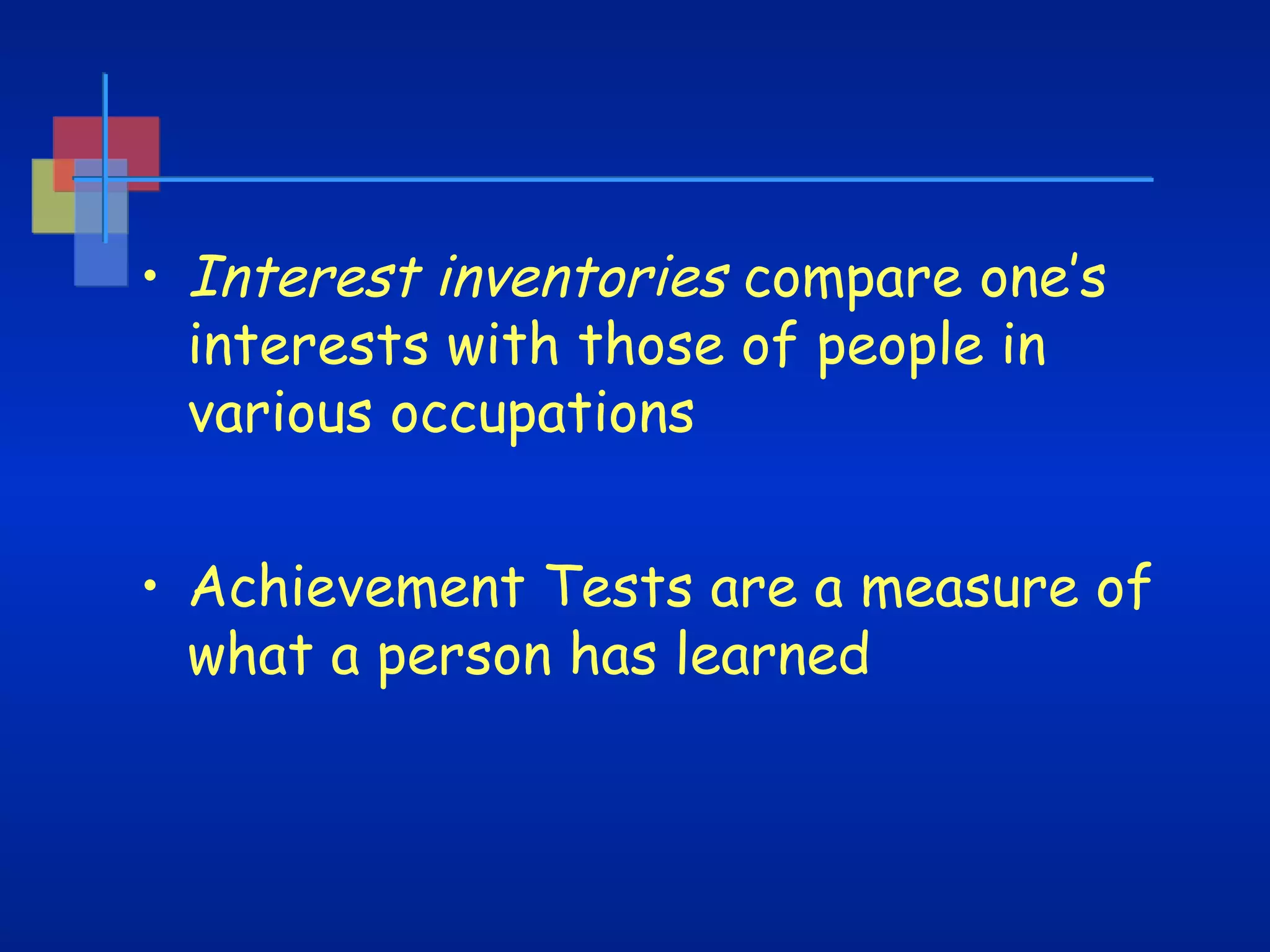 • Interest inventories compare one's interests with those of people in various occupations

• Achievement Tests are a measure of what a person has learned